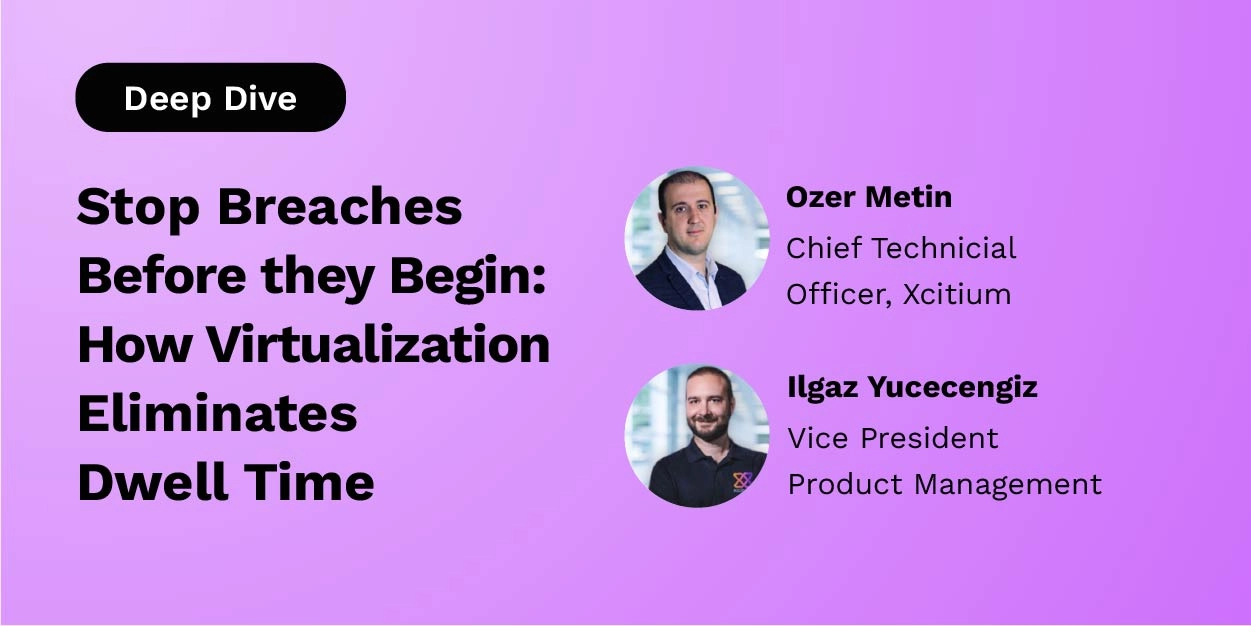 Deep Dive

Stop Breaches Before they Begin: How Virtualization Eliminates Dwell Time

Ozer Metin
Chief Technicial Officer, Xcitium

Ilgaz Yucecengiz
Vice President Product Management